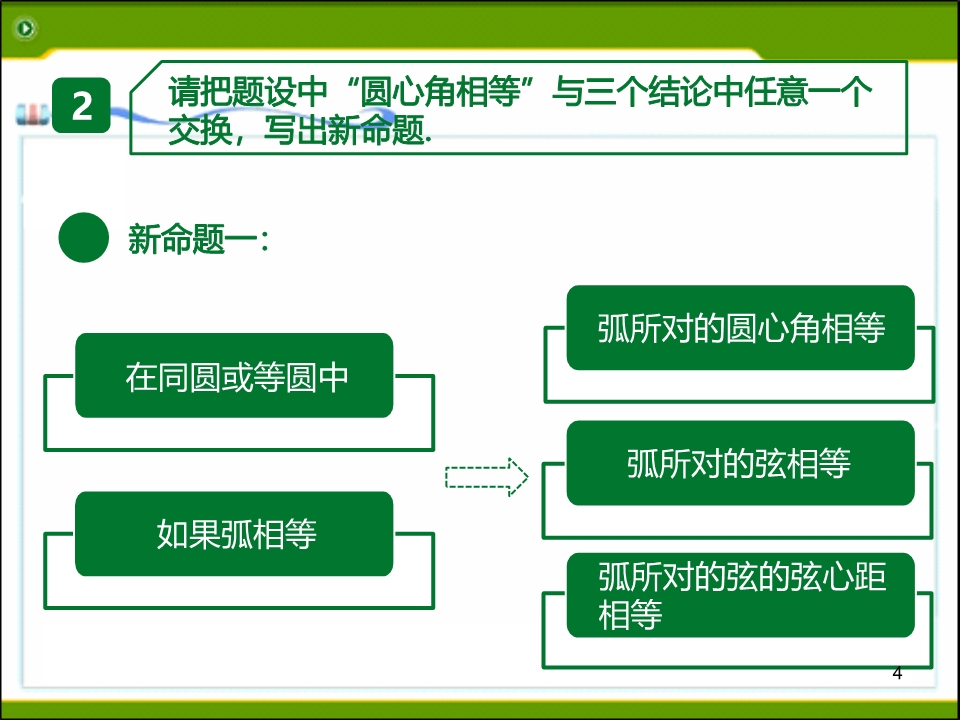 2

请把题设中“圆心角相等”与三个结论中任意一个交换，写出新命题.

新命题一：

在同圆或等圆中

如果弧相等

弧所对的圆心角相等

弧所对的弦相等

弧所对的弦的弦心距相等

4